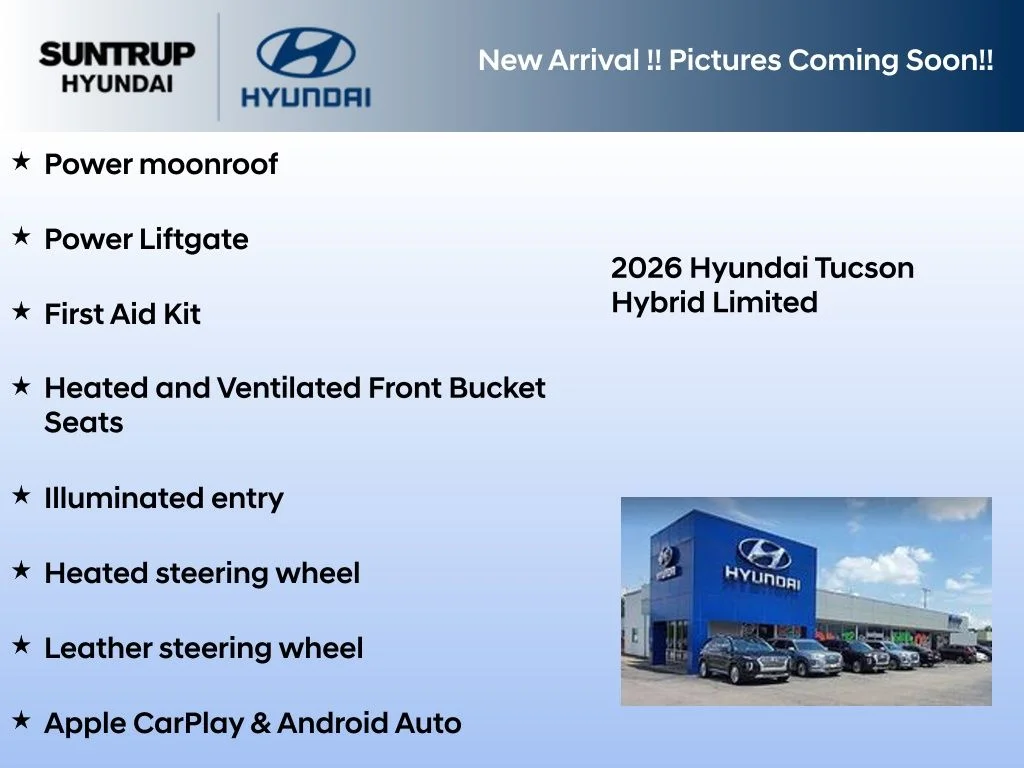 SUNTRUP HYUNDAI

HYUNDAI

New Arrival !! Pictures Coming Soon!!

★ Power moonroof

★ Power Liftgate

★ First Aid Kit

★ Heated and Ventilated Front Bucket Seats

★ Illuminated entry

★ Heated steering wheel

★ Leather steering wheel

★ Apple CarPlay & Android Auto

2026 Hyundai Tucson Hybrid Limited

HYUNDAI

HYUNDAI